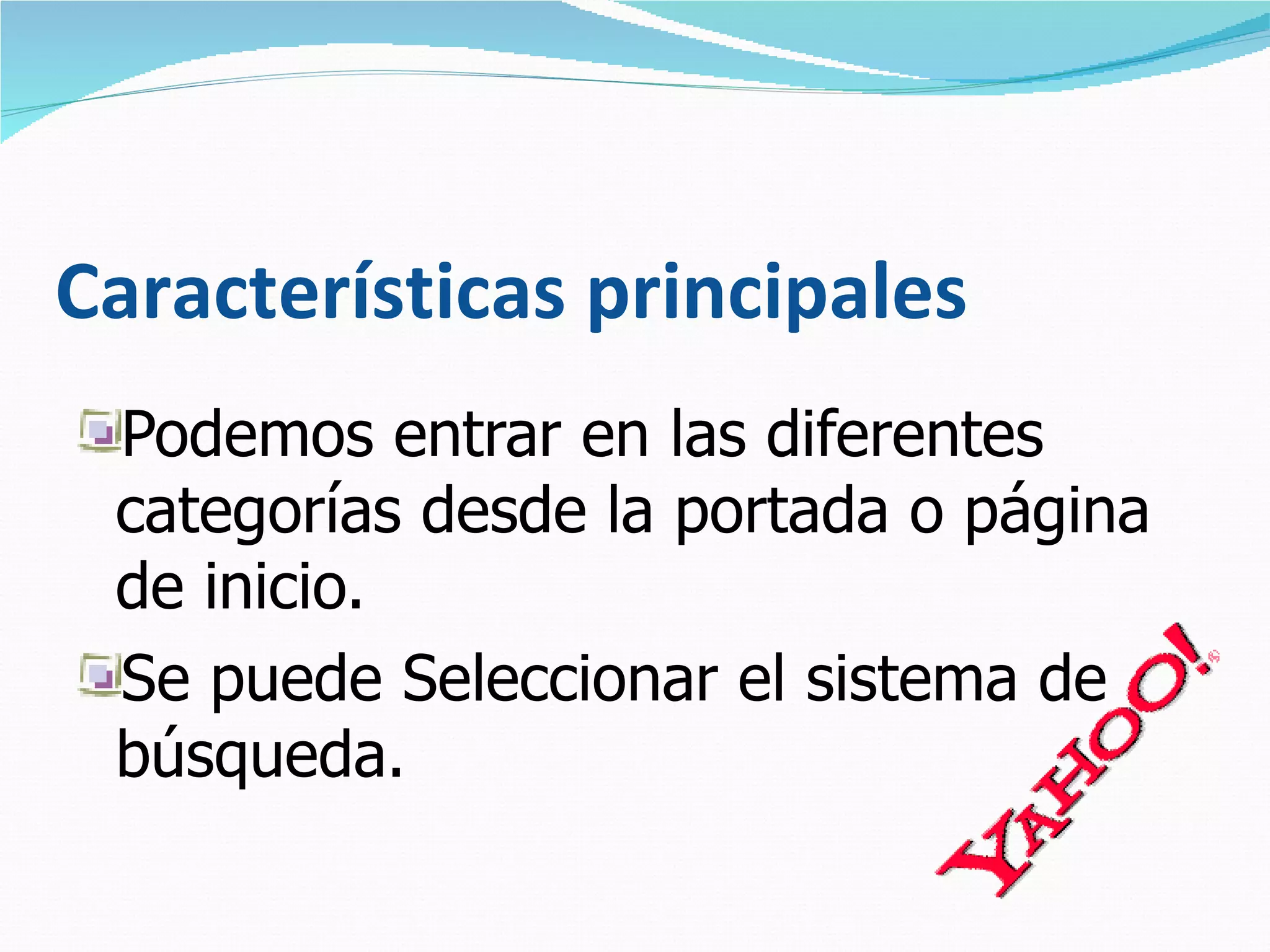 Características principales

Podemos entrar en las diferentes categorías desde la portada o página de inicio.

Se puede Seleccionar el sistema de búsqueda.

YAHOO!®